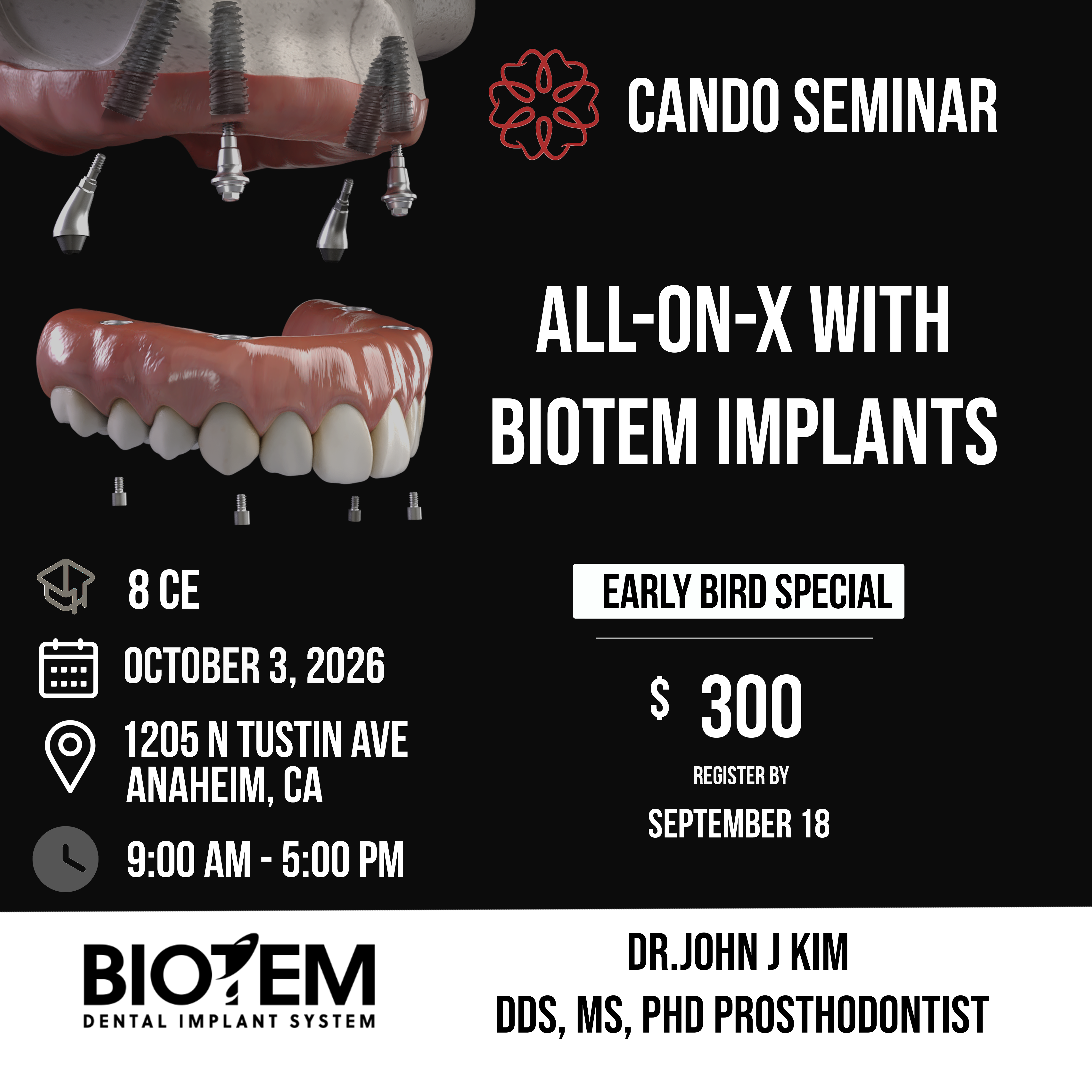 CANDO SEMINAR

ALL-ON-X WITH BIOTEM IMPLANTS

8 CE

OCTOBER 3, 2026

1205 N TUSTIN AVE
ANAHEIM, CA

9:00 AM - 5:00 PM

EARLY BIRD SPECIAL

$ 300

REGISTER BY

SEPTEMBER 18

BIOTEM
DENTAL IMPLANT SYSTEM

DR.JOHN J KIM
DDS, MS, PHD PROSTHODONTIST